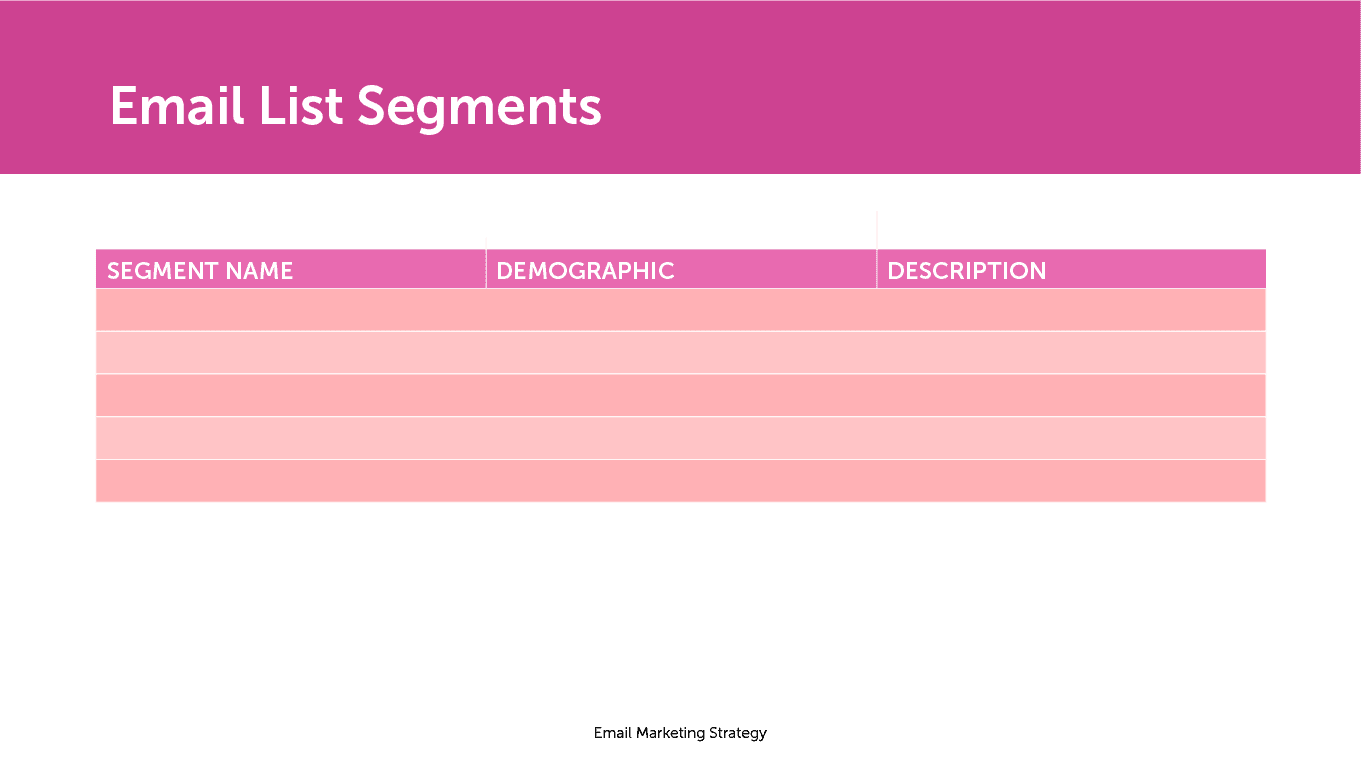 Email List Segments

| SEGMENT NAME | DEMOGRAPHIC | DESCRIPTION |
|---|---|---|
| | | |
| | | |
| | | |
| | | |
| | | |

Email Marketing Strategy